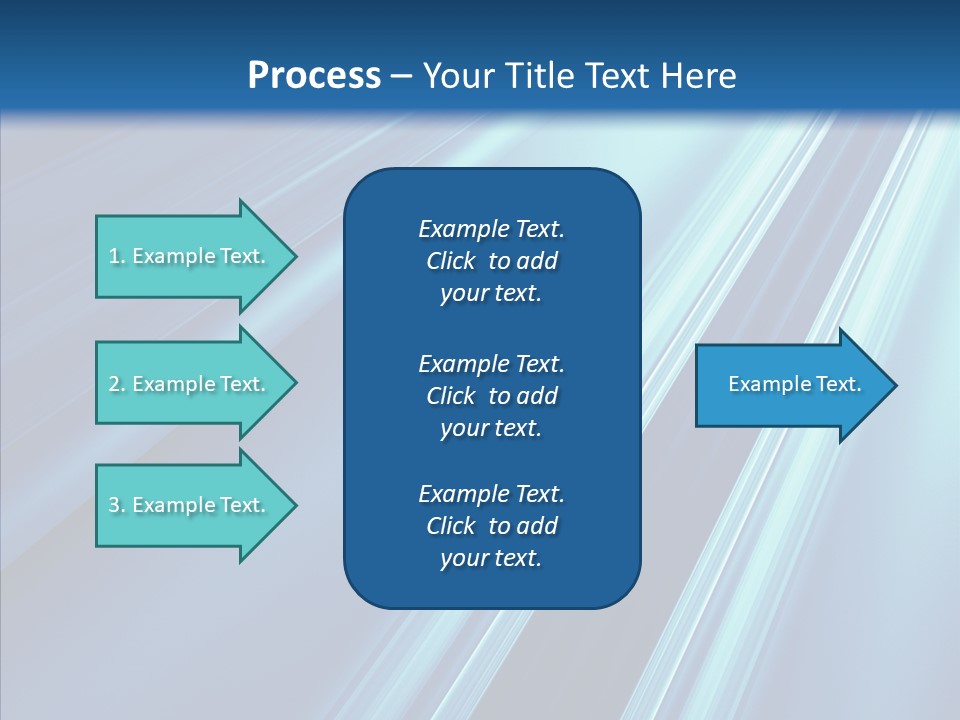 Process – Your Title Text Here

1. Example Text.

2. Example Text.

3. Example Text.

Example Text. Click to add your text.

Example Text. Click to add your text.

Example Text. Click to add your text.

Example Text.